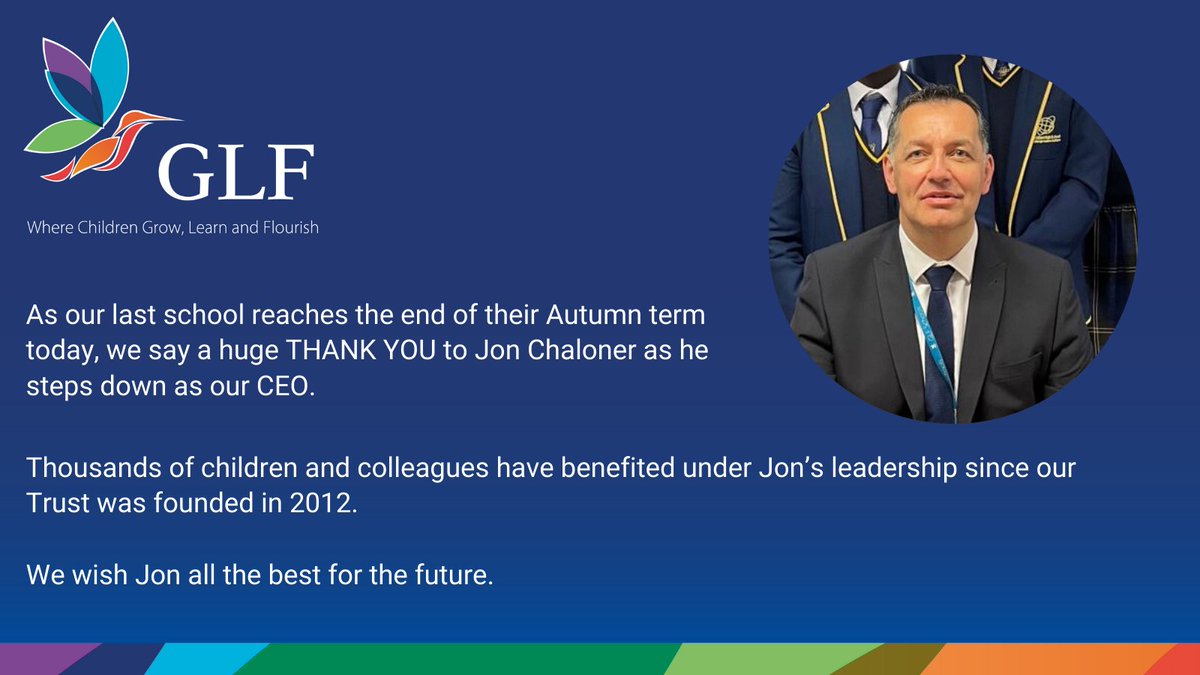 GLF
Where Children Grow, Learn and Flourish

As our last school reaches the end of their Autumn term today, we say a huge THANK YOU to Jon Chaloner as he steps down as our CEO.

Thousands of children and colleagues have benefited under Jon's leadership since our Trust was founded in 2012.

We wish Jon all the best for the future.